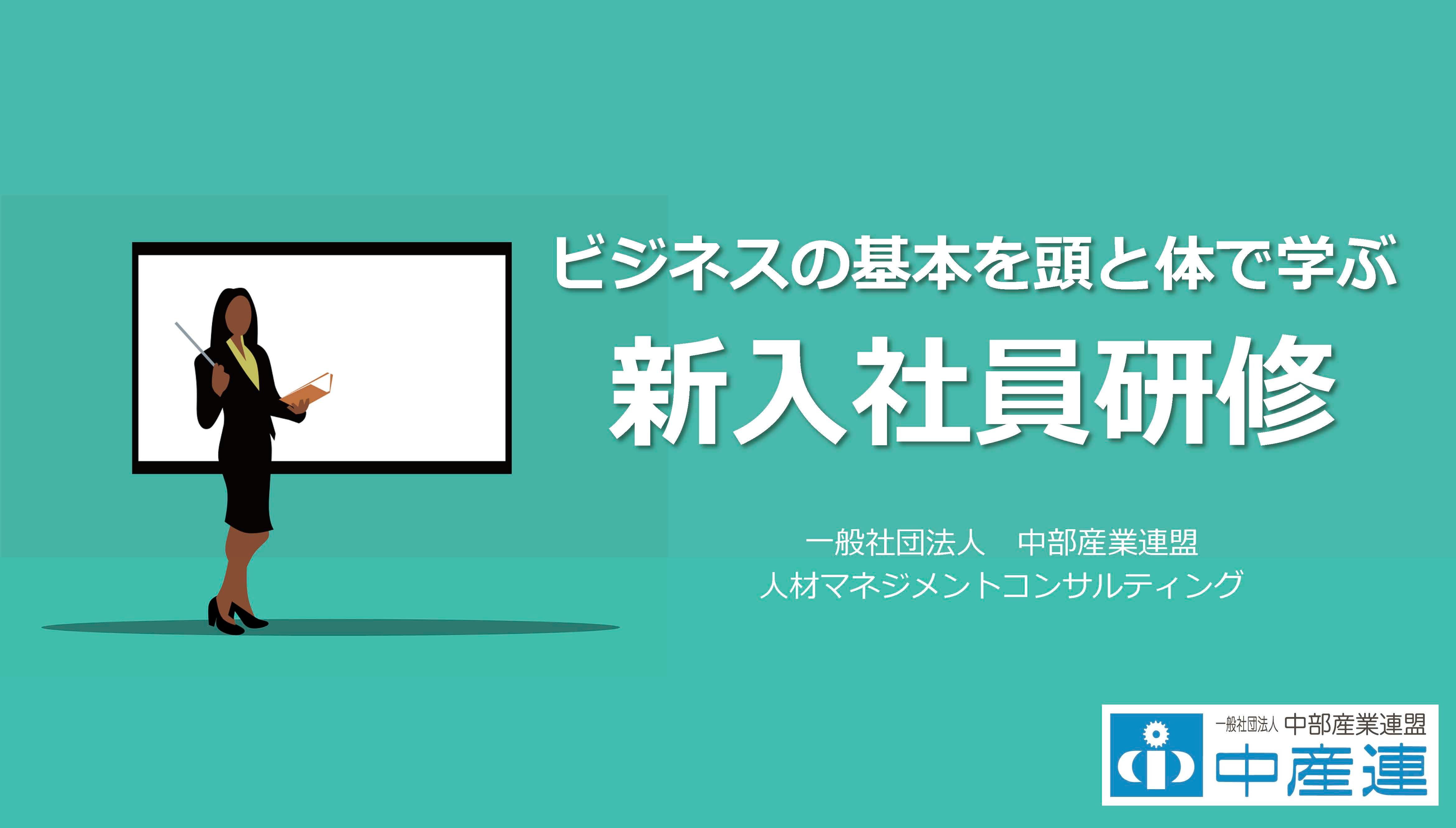 ビジネスの基本を頭と体で学ぶ
新入社員研修

一般社団法人　中部産業連盟
人材マネジメントコンサルティング

一般社団法人 中部産業連盟
中産連